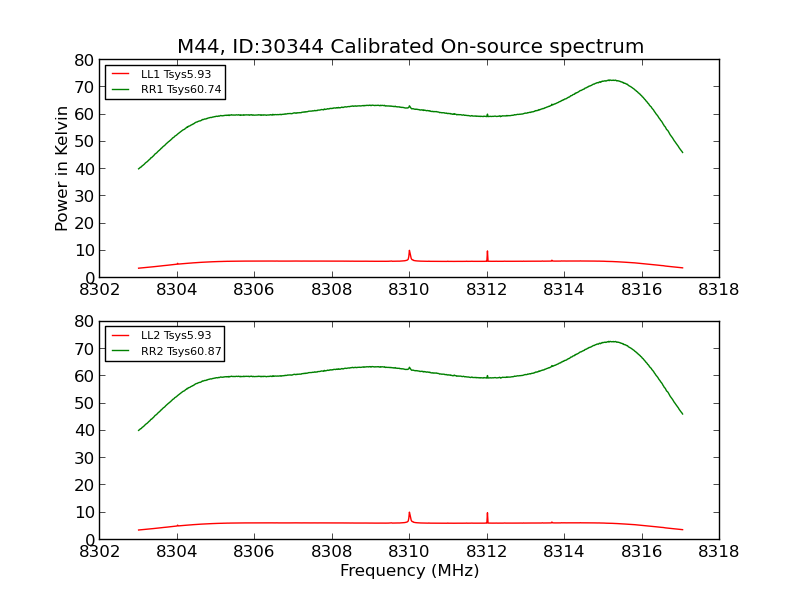 M44, ID:30344 Calibrated On-source spectrum

LL1 Tsys5.93
RR1 Tsys60.74

Power in Kelvin

80
70
60
50
40
30
20
10
0

8302 8304 8306 8308 8310 8312 8314 8316 8318

LL2 Tsys5.93
RR2 Tsys60.87

80
70
60
50
40
30
20
10
0

8302 8304 8306 8308 8310 8312 8314 8316 8318

Frequency (MHz)